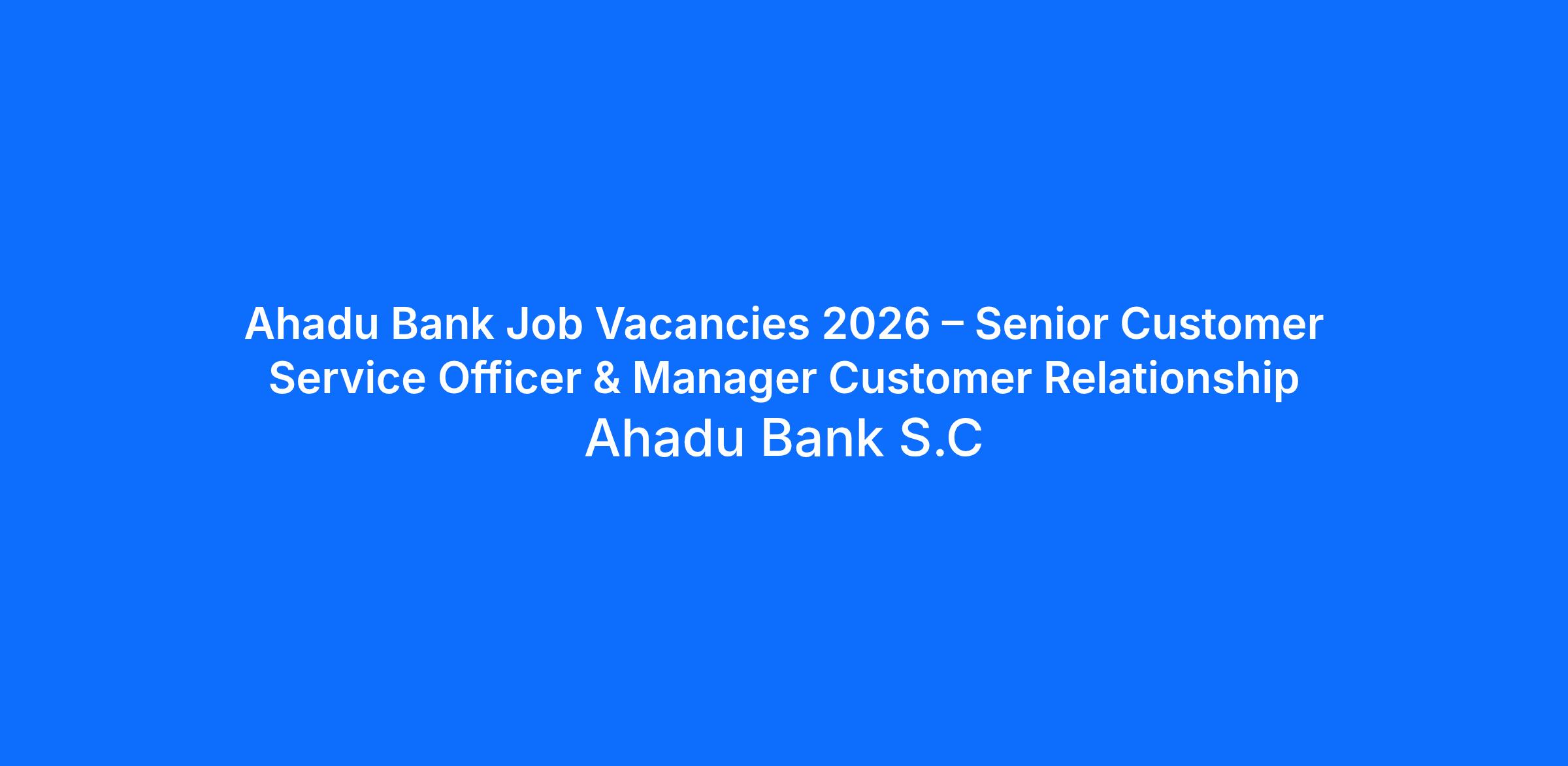 Ahadu Bank Job Vacancies 2026 – Senior Customer Service Officer & Manager Customer Relationship

Ahadu Bank S.C